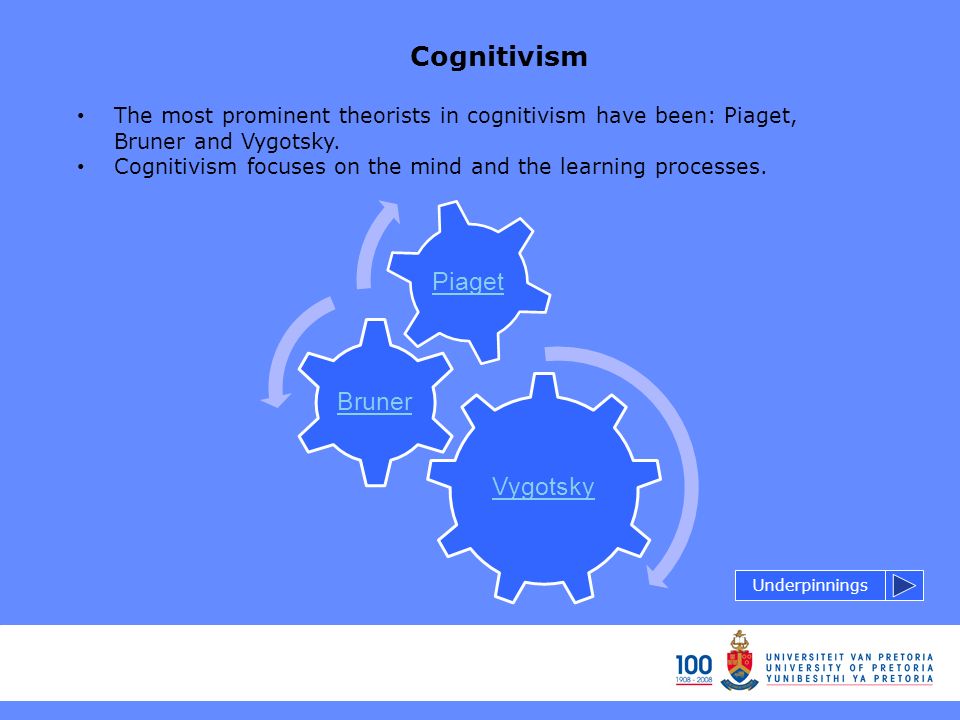 Cognitivism

• The most prominent theorists in cognitivism have been: Piaget, Bruner and Vygotsky.
• Cognitivism focuses on the mind and the learning processes.

Piaget

Bruner

Vygotsky

Underpinnings

100
1908 - 2008

UNIVERSITEIT VAN PRETORIA
UNIVERSITY OF PRETORIA
YUNIBESITHI YA PRETORIA